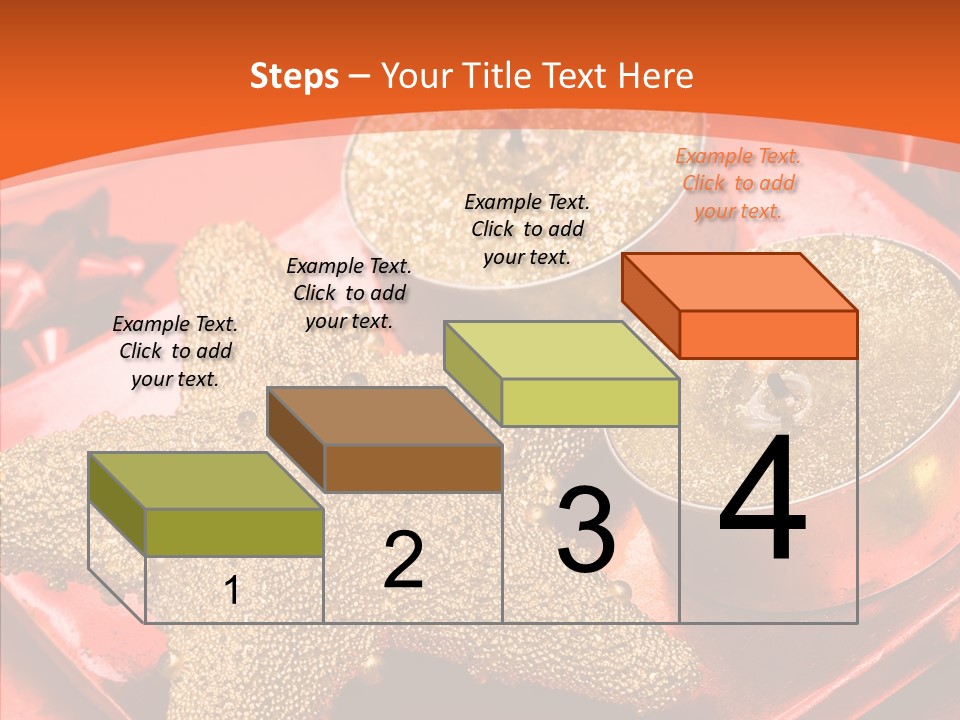 Steps – Your Title Text Here

Example Text. Click to add your text.

Example Text. Click to add your text.

Example Text. Click to add your text.

Example Text. Click to add your text.

1

2

3

4